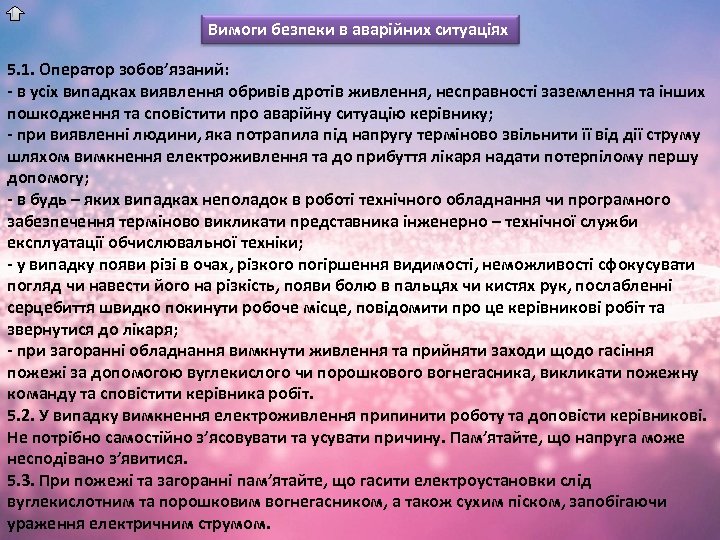 Вимоги безпеки в аварійних ситуаціях

5.1. Оператор зобов'язаний:
- в усіх випадках виявлення обривів дротів живлення, несправності заземлення та інших пошкодження та сповістити про аварійну ситуацію керівнику;
- при виявленні людини, яка потрапила під напругу терміново звільнити її від дії струму шляхом вимкнення електроживлення та до прибуття лікаря надати потерпілому першу допомогу;
- в будь – яких випадках неполадок в роботі технічного обладнання чи програмного забезпечення терміново викликати представника інженерно – технічної служби експлуатації обчислювальної техніки;
- у випадку появи різі в очах, різкого погіршення видимості, неможливості сфокусувати погляд чи навести його на різкість, появи болю в пальцях чи кистях рук, послабленні серцебиття швидко покинути робоче місце, повідомити про це керівникові робіт та звернутися до лікаря;
- при загоранні обладнання вимкнути живлення та прийняти заходи щодо гасіння пожежі за допомогою вуглекислого чи порошкового вогнегасника, викликати пожежну команду та сповістити керівника робіт.
5.2. У випадку вимкнення електроживлення припинити роботу та доповісти керівникові. Не потрібно самостійно з'ясовувати та усувати причину. Пам'ятайте, що напруга може несподівано з'явитися.
5.3. При пожежі та загоранні пам'ятайте, що гасити електроустановки слід вуглекислотним та порошковим вогнегасником, а також сухим піском, запобігаючи ураження електричним струмом.